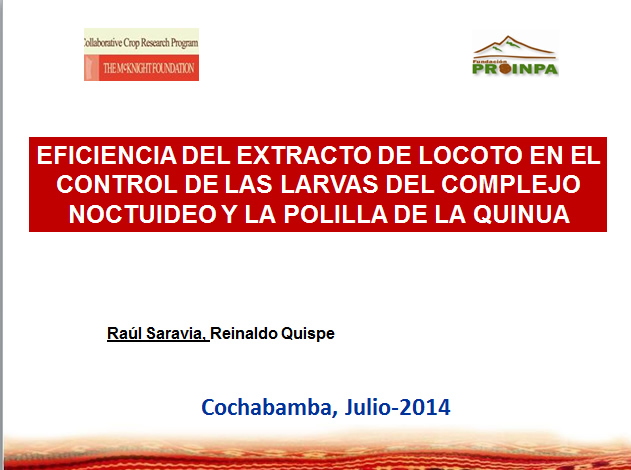 Collaborative Crop Research Program
THE McKNIGHT FOUNDATION

Fundación
PROINPA

EFICIENCIA DEL EXTRACTO DE LOCOTO EN EL CONTROL DE LAS LARVAS DEL COMPLEJO NOCTUIDEO Y LA POLILLA DE LA QUINUA

Raúl Saravia, Reinaldo Quispe

Cochabamba, Julio-2014